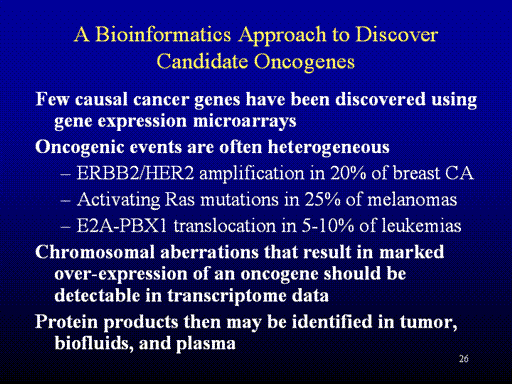 A Bioinformatics Approach to Discover Candidate Oncogenes

Few causal cancer genes have been discovered using gene expression microarrays

Oncogenic events are often heterogeneous

– ERBB2/HER2 amplification in 20% of breast CA

– Activating Ras mutations in 25% of melanomas

– E2A-PBX1 translocation in 5-10% of leukemias

Chromosomal aberrations that result in marked over-expression of an oncogene should be detectable in transcriptome data

Protein products then may be identified in tumor, biofluids, and plasma

26